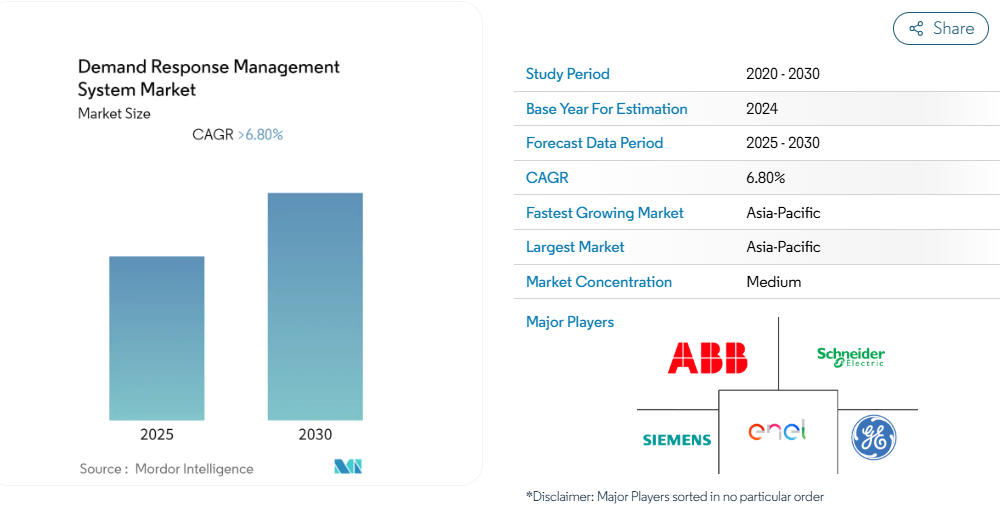 Demand Response Management System Market
Market Size

CAGR >6.80%

2025
2030

Source : Mordor Intelligence

Share

| Study Period | 2020 - 2030 |
|---|---|
| Base Year For Estimation | 2024 |
| Forecast Data Period | 2025 - 2030 |
| CAGR | 6.80% |
| Fastest Growing Market | Asia-Pacific |
| Largest Market | Asia-Pacific |
| Market Concentration | Medium |

Major Players

ABB
Schneider Electric
SIEMENS
enel
GE

*Disclaimer: Major Players sorted in no particular order